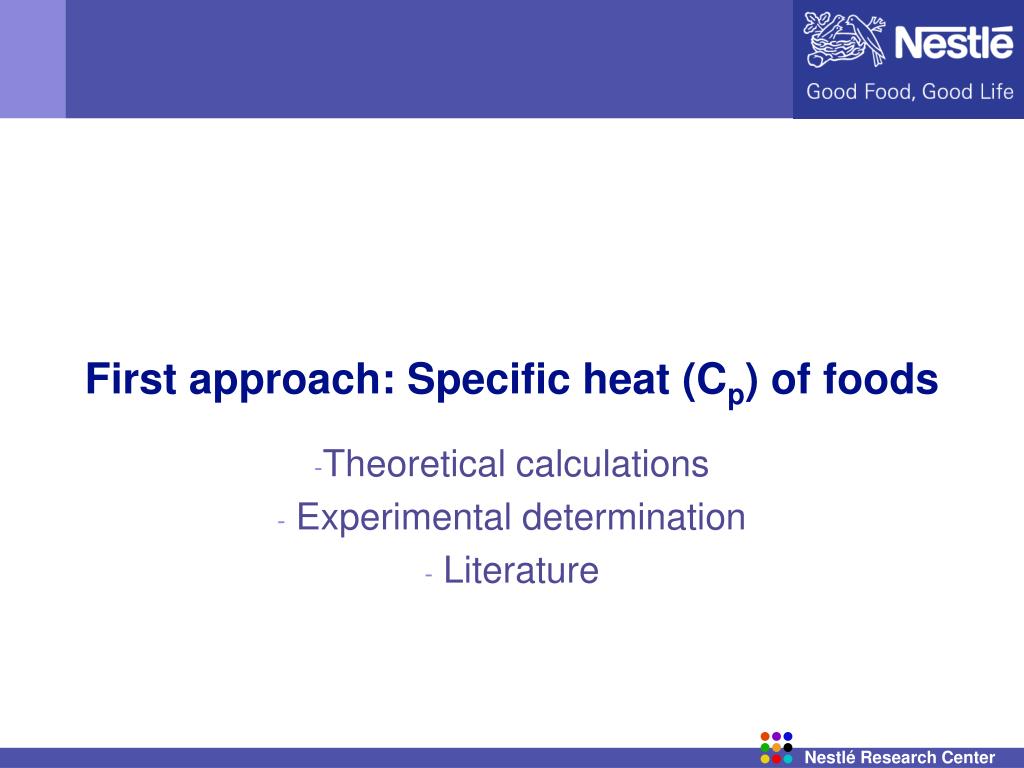 Nestlé
Good Food, Good Life

First approach: Specific heat ($C_p$) of foods

-Theoretical calculations
- Experimental determination
- Literature

Nestlé Research Center